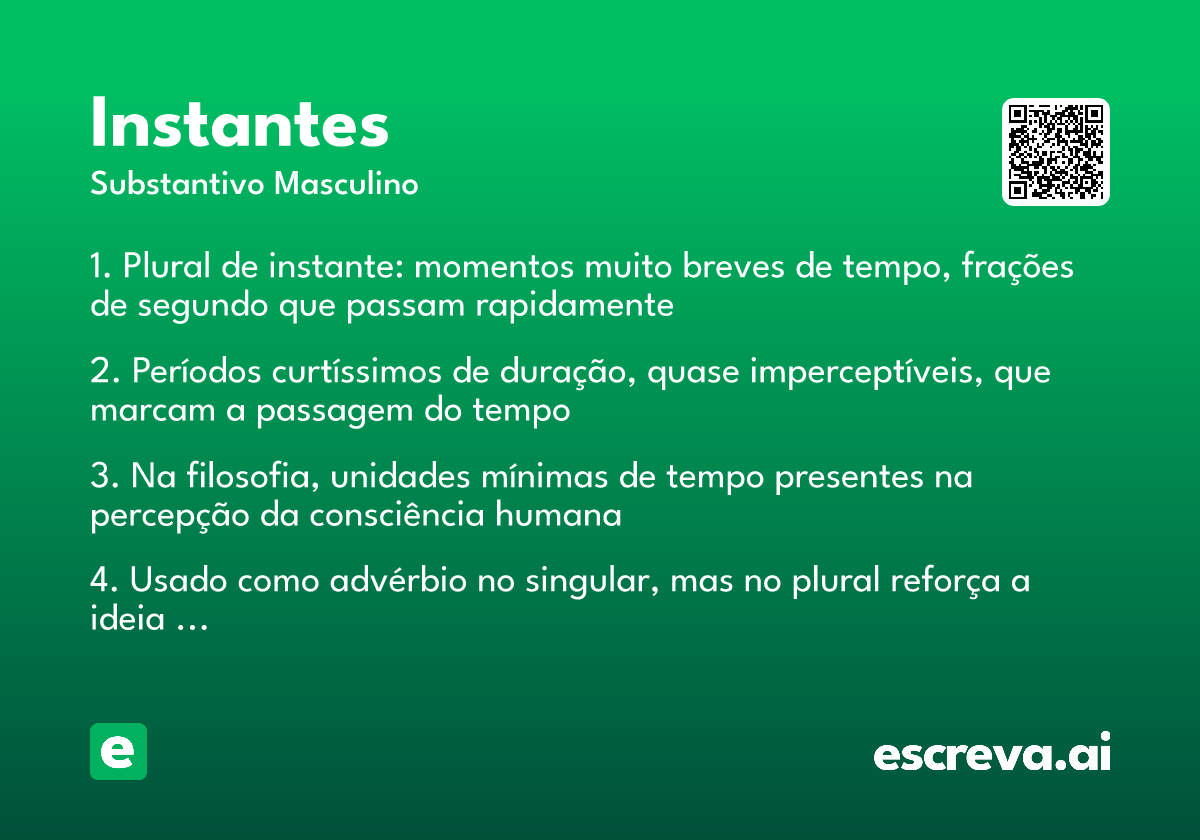 Instantes
Substantivo Masculino

1. Plural de instante: momentos muito breves de tempo, frações de segundo que passam rapidamente

2. Períodos curtíssimos de duração, quase imperceptíveis, que marcam a passagem do tempo

3. Na filosofia, unidades mínimas de tempo presentes na percepção da consciência humana

4. Usado como advérbio no singular, mas no plural reforça a ideia ...

e

escreva.ai